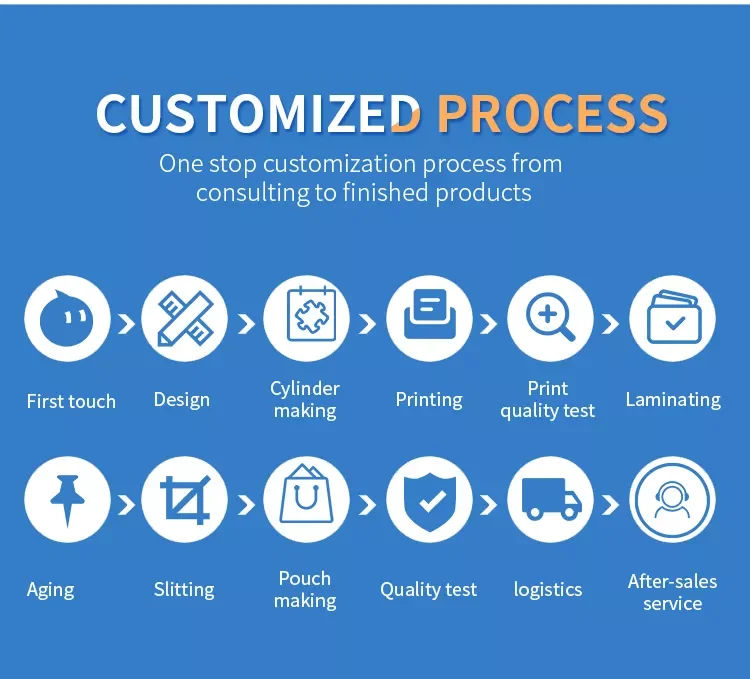 CUSTOMIZED PROCESS

One stop customization process from consulting to finished products

First touch

Design

Cylinder making

Printing

Print quality test

Laminating

Aging

Slitting

Pouch making

Quality test

logistics

After-sales service